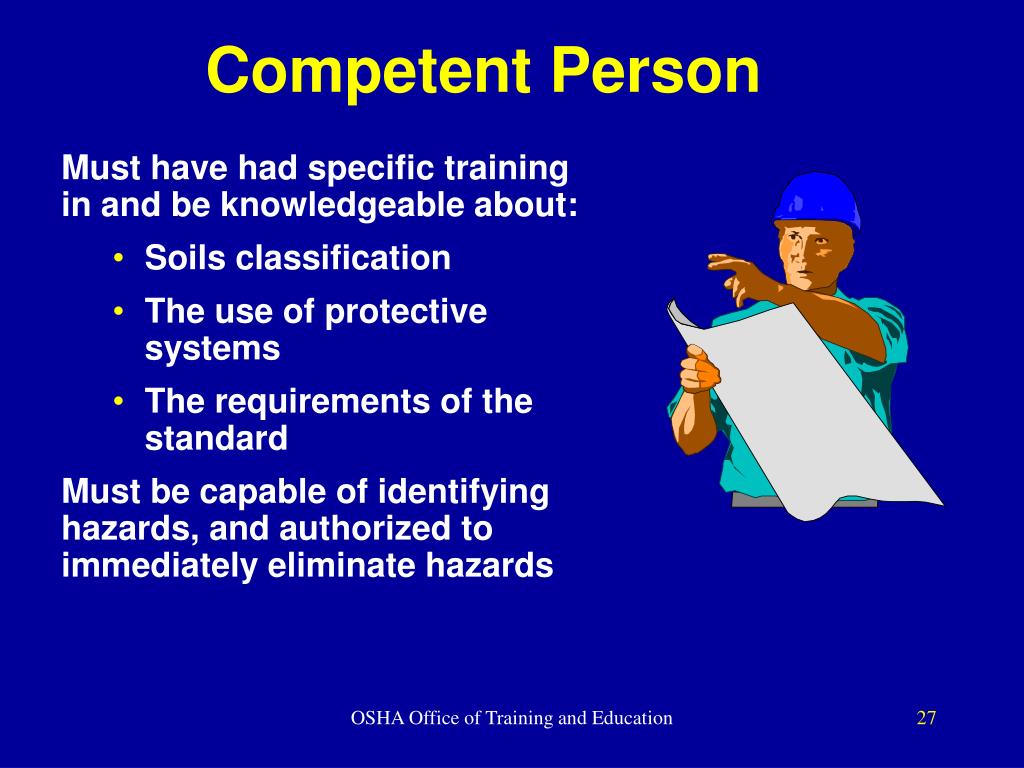 Competent Person

Must have had specific training in and be knowledgeable about:

• Soils classification
• The use of protective systems
• The requirements of the standard

Must be capable of identifying hazards, and authorized to immediately eliminate hazards

OSHA Office of Training and Education

27